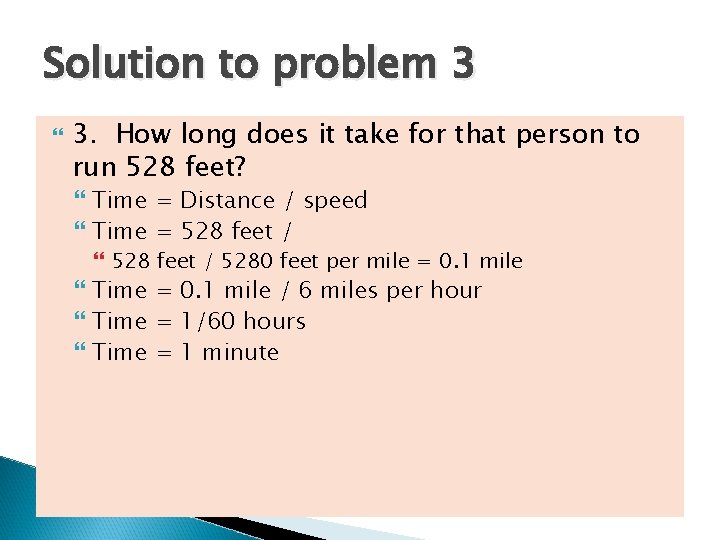 Solution to problem 3

3. How long does it take for that person to run 528 feet?

Time = Distance / speed

Time = 528 feet /

528 feet / 5280 feet per mile = 0.1 mile

Time = 0.1 mile / 6 miles per hour

Time = 1/60 hours

Time = 1 minute